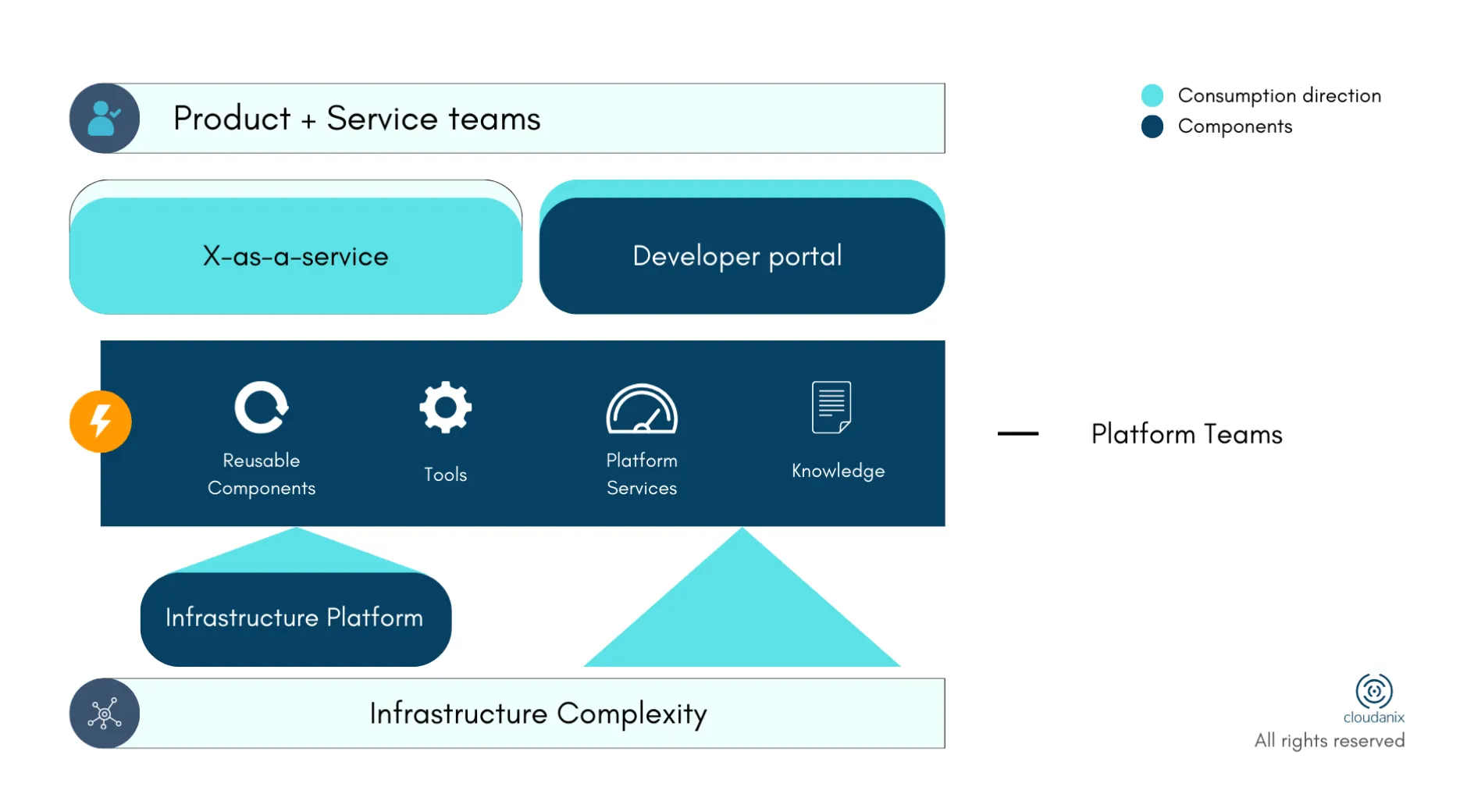 Product + Service teams

Consumption direction
Components

X-as-a-service

Developer portal

Reusable Components

Tools

Platform Services

Knowledge

Platform Teams

Infrastructure Platform

Infrastructure Complexity

cloudanix
All rights reserved